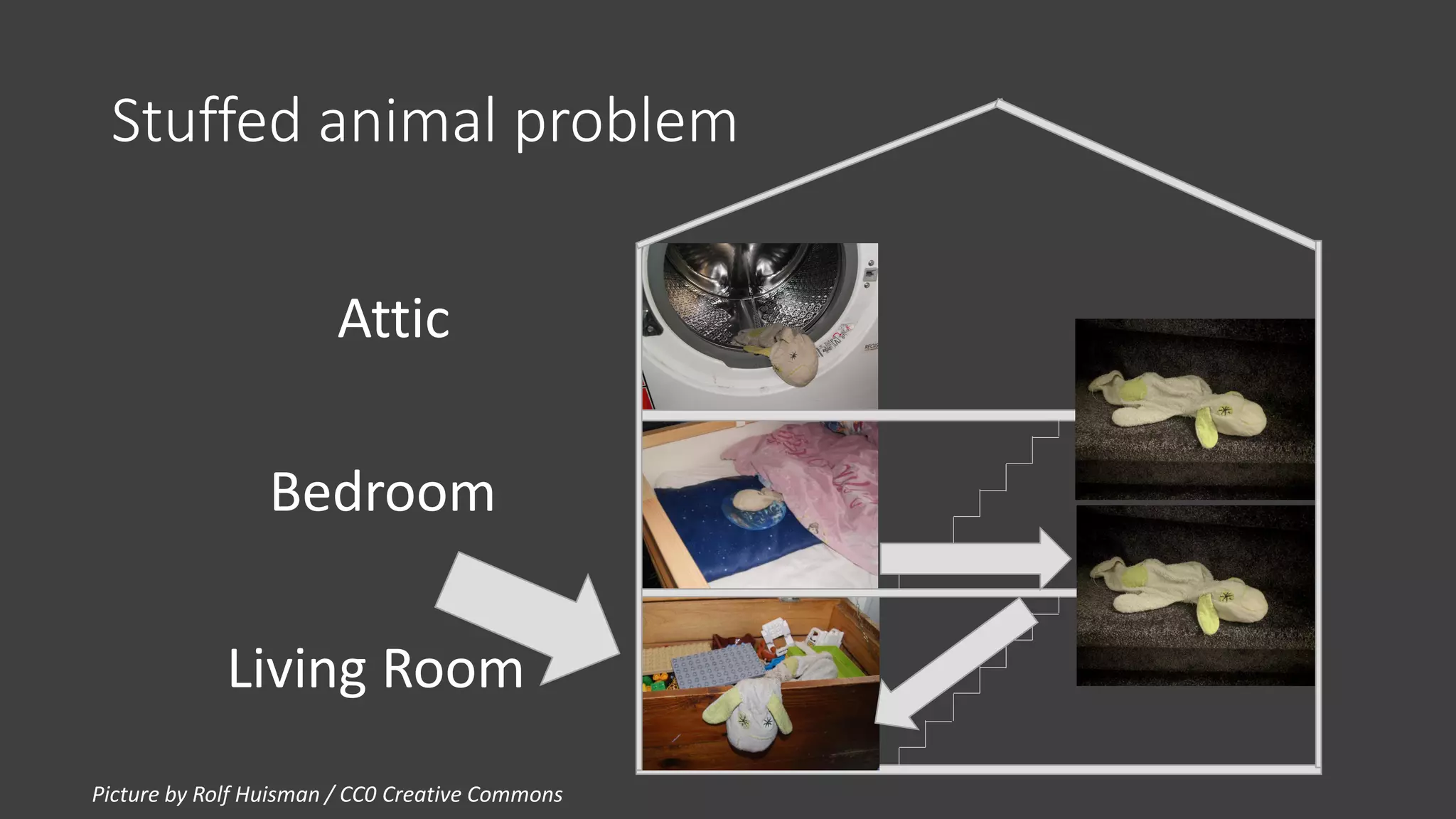 Stuffed animal problem

Attic

Bedroom

Living Room

Picture by Rolf Huisman / CC0 Creative Commons